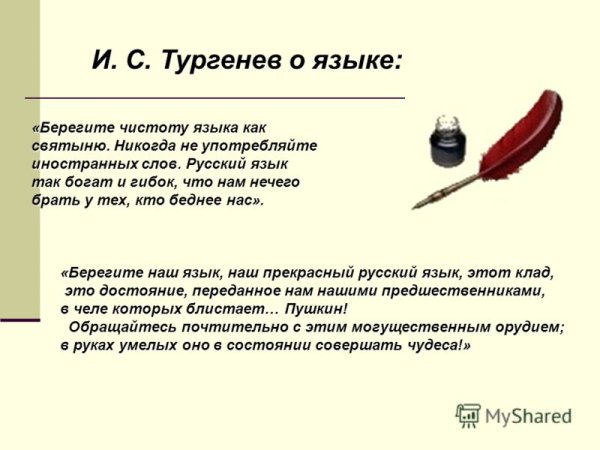 И. С. Тургенев о языке:

«Берегите чистоту языка как святыню. Никогда не употребляйте иностранных слов. Русский язык так богат и гибок, что нам нечего брать у тех, кто беднее нас».

«Берегите наш язык, наш прекрасный русский язык, этот клад, это достояние, переданное нам нашими предшественниками, в челе которых блистает… Пушкин!
Обращайтесь почтительно с этим могущественным орудием; в руках умелых оно в состоянии совершать чудеса!»

MyShared